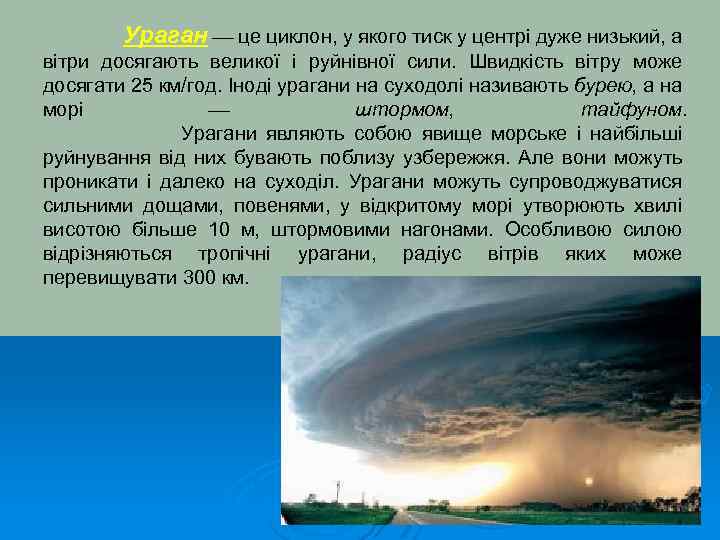 Ураган — це циклон, у якого тиск у центрі дуже низький, а вітри досягають великої і руйнівної сили. Швидкість вітру може досягати 25 км/год. Іноді урагани на суходолі називають бурею, а на морі — штормом, тайфуном.

Урагани являють собою явище морське і найбільші руйнування від них бувають поблизу узбережжя. Але вони можуть проникати і далеко на суходіл. Урагани можуть супроводжуватися сильними дощами, повенями, у відкритому морі утворюють хвилі висотою більше 10 м, штормовими нагонами. Особливою силою відрізняються тропічні урагани, радіус вітрів яких може перевищувати 300 км.